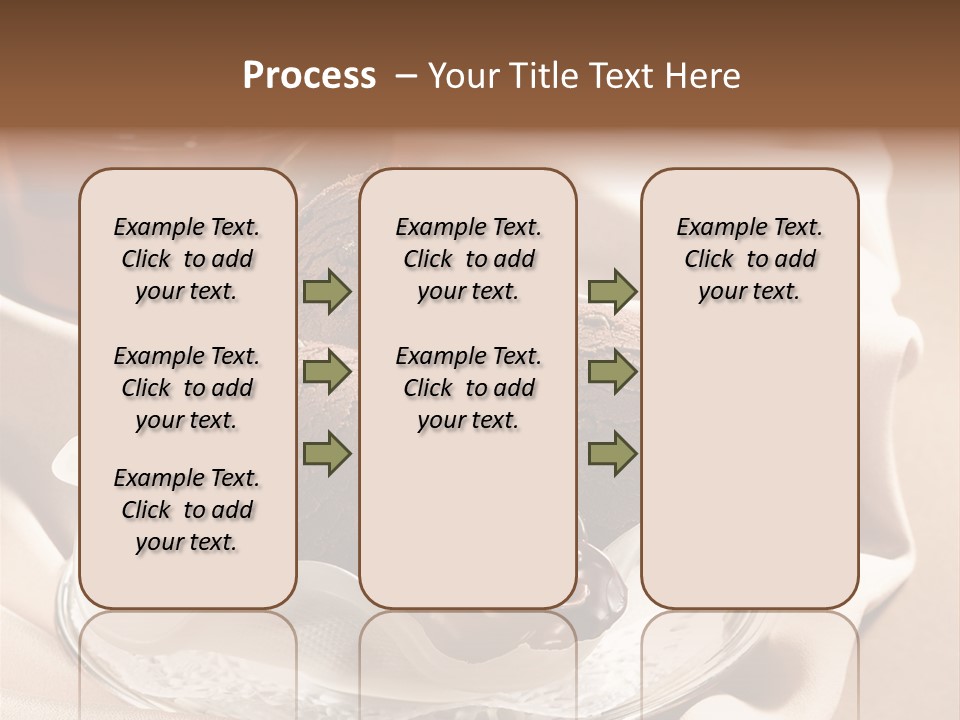 Process – Your Title Text Here

Example Text. Click to add your text.

Example Text. Click to add your text.

Example Text. Click to add your text.

Example Text. Click to add your text.

Example Text. Click to add your text.

Example Text. Click to add your text.